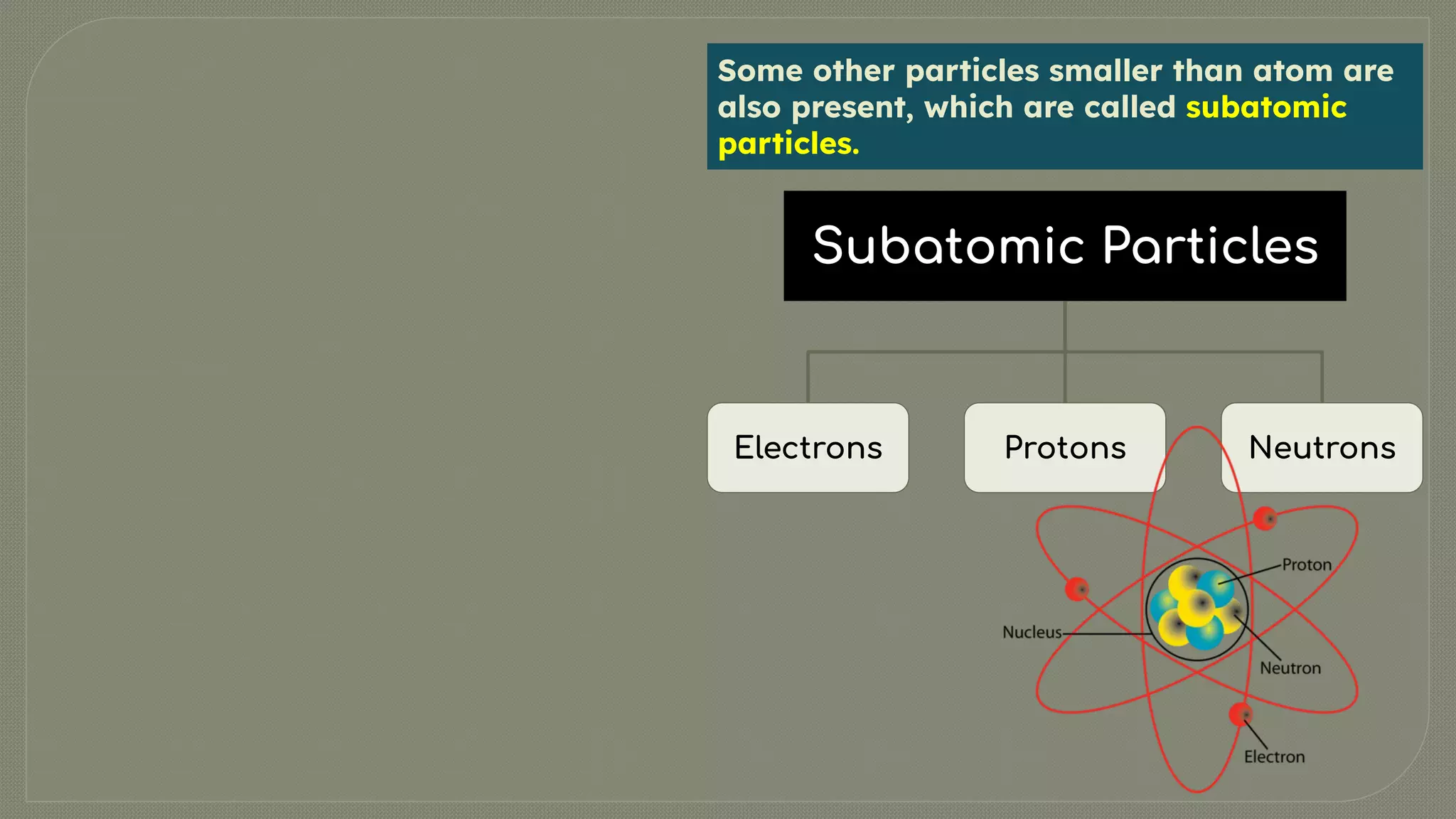 Some other particles smaller than atom are also present, which are called subatomic particles.

Subatomic Particles

Electrons

Protons

Neutrons

Proton

Nucleus

Neutron

Electron